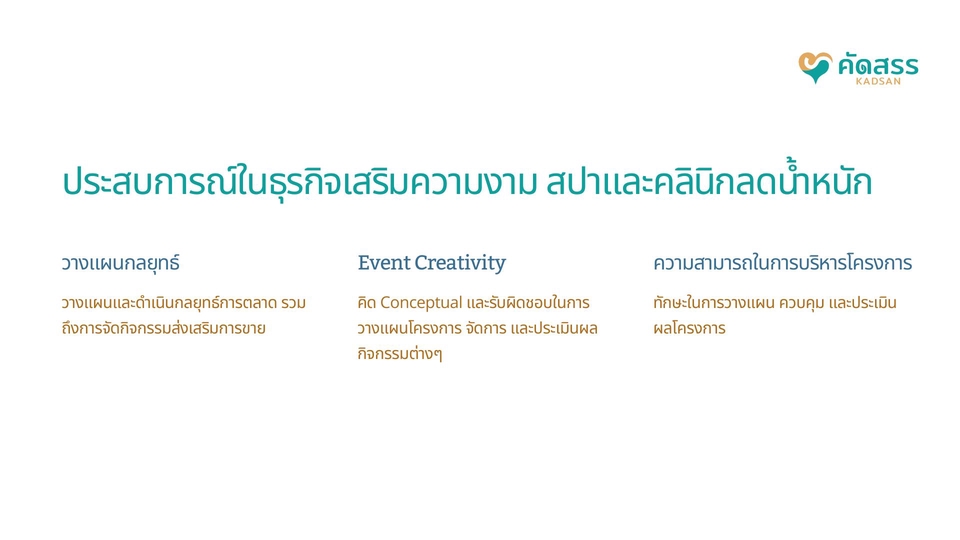 คัดสรร
KADSAN

ประสบการณ์ในธุรกิจเสริมความงาม สปาและคลินิกลดน้ำหนัก

วางแผนกลยุทธ์

วางแผนและดำเนินกลยุทธ์การตลาด รวมถึงการจัดกิจกรรมส่งเสริมการขาย

Event Creativity

คิด Conceptual และรับผิดชอบในการวางแผนโครงการ จัดการ และประเมินผลกิจกรรมต่างๆ

ความสามารถในการบริหารโครงการ

ทักษะในการวางแผน ควบคุม และประเมินผลโครงการ